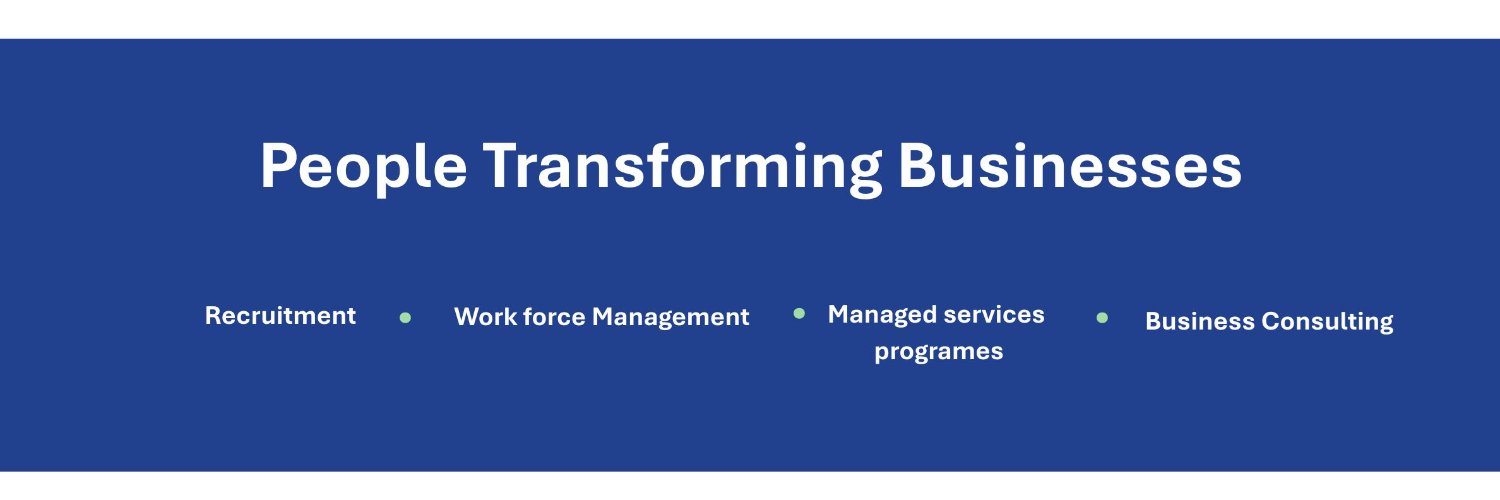 People Transforming Businesses

Recruitment • Work force Management • Managed services programes • Business Consulting